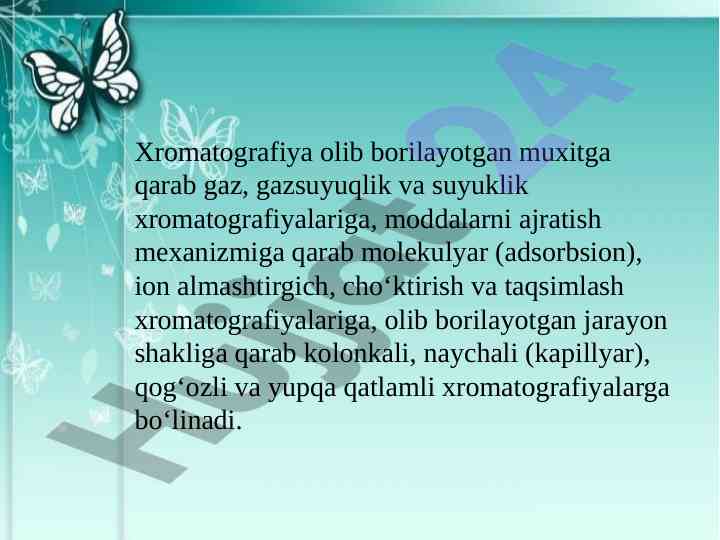 Xromatografiya olib borilayotgan muxitga qarab gaz, gazsuyuqlik va suyuklik xromatografiyalariga, moddalarni ajratish mexanizmiga qarab molekulyar (adsorbsion), ion almashtirgich, cho‘ktirish va taqsimlash xromatografiyalariga, olib borilayotgan jarayon shakliga qarab kolonkali, naychali (kapillyar), qog‘ozli va yupqa qatlamli xromatografiyalarga bo‘linadi.

Hujjat24